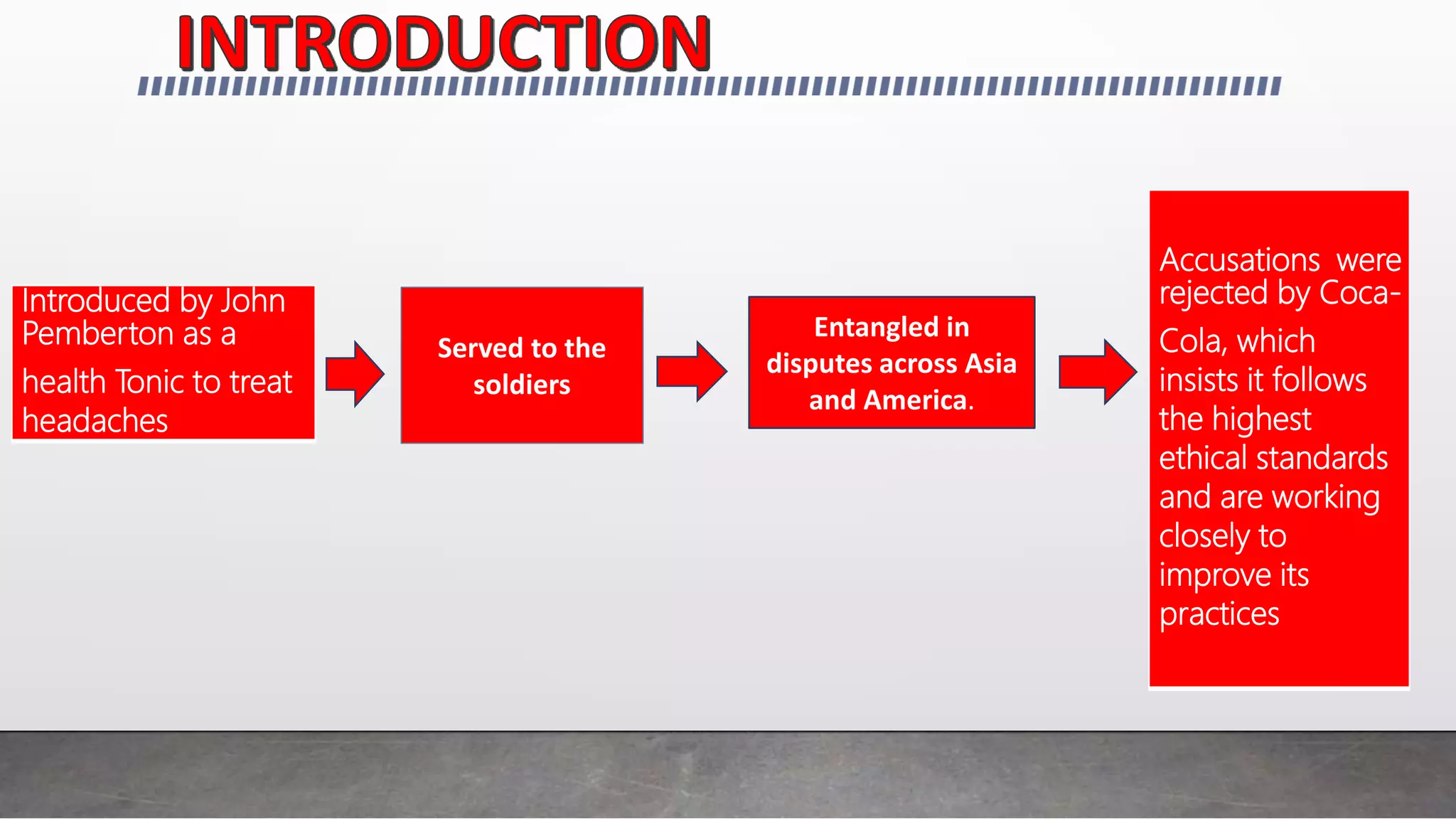 INTRODUCTION

Introduced by John Pemberton as a health Tonic to treat headaches

Served to the soldiers

Entangled in disputes across Asia and America.

Accusations were rejected by Coca-Cola, which insists it follows the highest ethical standards and are working closely to improve its practices